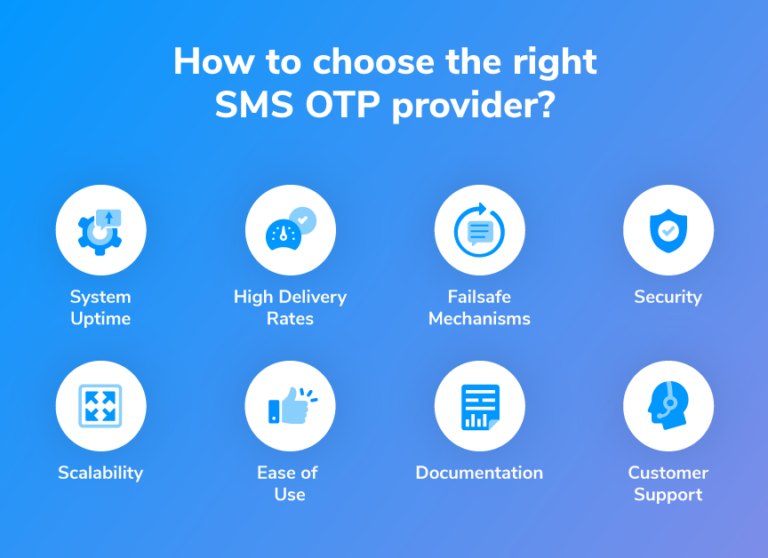 How to choose the right SMS OTP provider?

System Uptime

High Delivery Rates

Failsafe Mechanisms

Security

Scalability

Ease of Use

Documentation

Customer Support